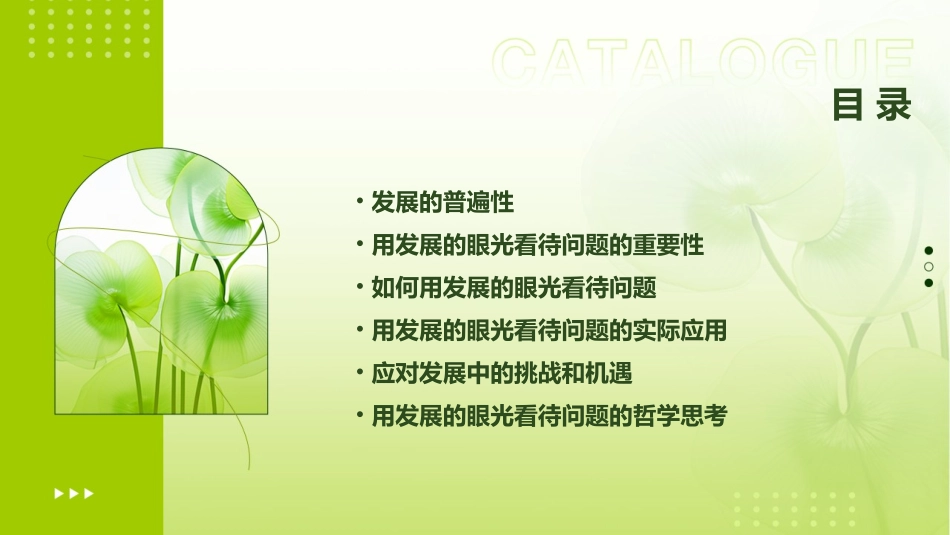 CATALOGUE
目录

• 发展的普遍性
• 用发展的眼光看待问题的重要性
• 如何用发展的眼光看待问题
• 用发展的眼光看待问题的实际应用
• 应对发展中的挑战和机遇
• 用发展的眼光看待问题的哲学思考